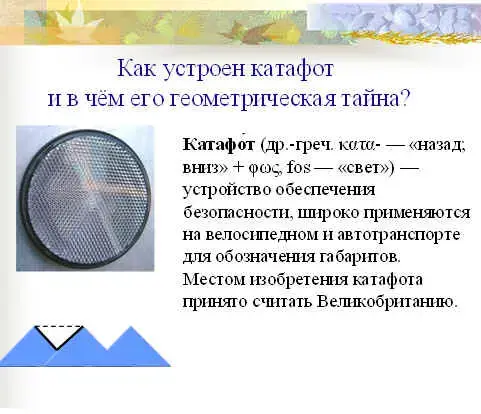 Как устроен катафот
и в чём его геометрическая тайна?

Катафо́т (др.-греч. κατα- — «назад; вниз» + φως, fos — «свет») — устройство обеспечения безопасности, широко применяются на велосипедном и автотранспорте для обозначения габаритов.
Местом изобретения катафота принято считать Великобританию.